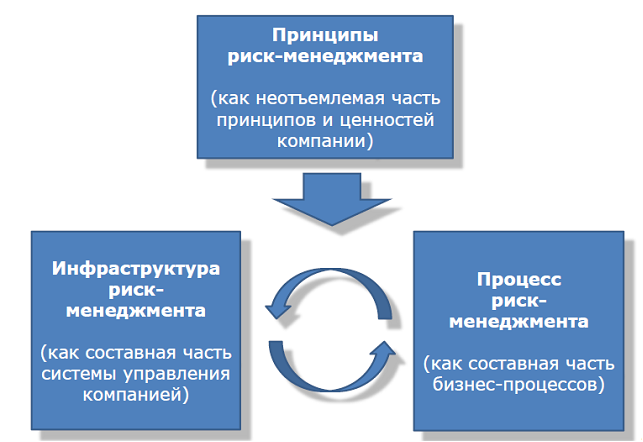 Принципы риск-менеджмента

(как неотъемлемая часть принципов и ценностей компании)

Инфраструктура риск-менеджмента

(как составная часть системы управления компанией)

Процесс риск-менеджмента

(как составная часть бизнес-процессов)